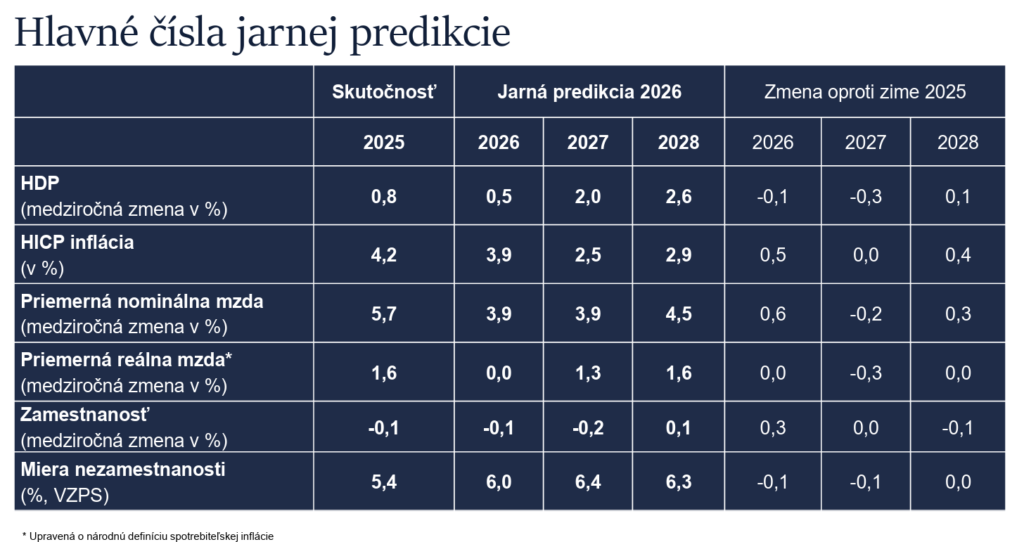 Hlavné čísla jarnej predikcie

| | Skutočnosť | Jarná predikcia 2026 | | | Zmena oproti zime 2025 | | |
|---|---|---|---|---|---|---|---|
| | 2025 | 2026 | 2027 | 2028 | 2026 | 2027 | 2028 |
| HDP (medziročná zmena v %) | 0,8 | 0,5 | 2,0 | 2,6 | -0,1 | -0,3 | 0,1 |
| HICP inflácia (v %) | 4,2 | 3,9 | 2,5 | 2,9 | 0,5 | 0,0 | 0,4 |
| Priemerná nominálna mzda (medziročná zmena v %) | 5,7 | 3,9 | 3,9 | 4,5 | 0,6 | -0,2 | 0,3 |
| Priemerná reálna mzda* (medziročná zmena v %) | 1,6 | 0,0 | 1,3 | 1,6 | 0,0 | -0,3 | 0,0 |
| Zamestnanosť (medziročná zmena v %) | -0,1 | -0,1 | -0,2 | 0,1 | 0,3 | 0,0 | -0,1 |
| Miera nezamestnanosti (%, VZPS) | 5,4 | 6,0 | 6,4 | 6,3 | -0,1 | -0,1 | 0,0 |

* Upravená o národnú definíciu spotrebiteľskej inflácie